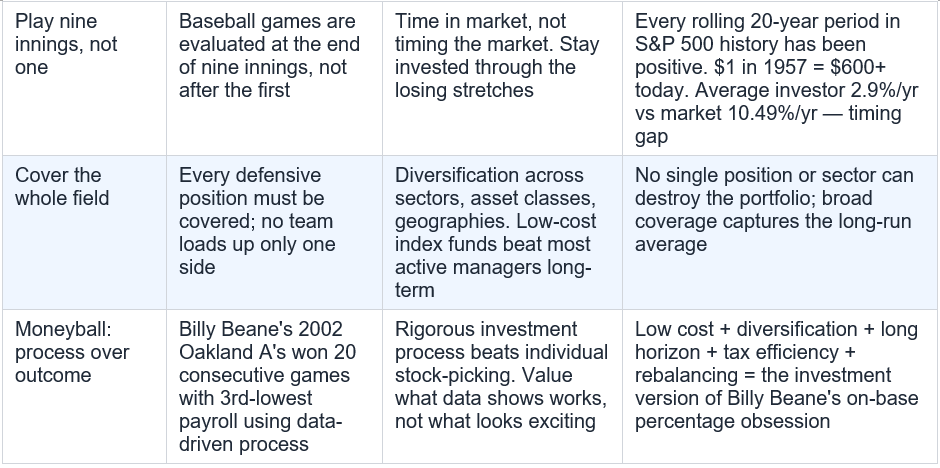 | Play nine innings, not one | Baseball games are evaluated at the end of nine innings, not after the first | Time in market, not timing the market. Stay invested through the losing stretches | Every rolling 20-year period in S&P 500 history has been positive. \$1 in 1957 = \$600+ today. Average investor 2.9%/yr vs market 10.49%/yr — timing gap |
|---|---|---|---|
| Cover the whole field | Every defensive position must be covered; no team loads up only one side | Diversification across sectors, asset classes, geographies. Low-cost index funds beat most active managers long-term | No single position or sector can destroy the portfolio; broad coverage captures the long-run average |
| Moneyball: process over outcome | Billy Beane's 2002 Oakland A's won 20 consecutive games with 3rd-lowest payroll using data-driven process | Rigorous investment process beats individual stock-picking. Value what data shows works, not what looks exciting | Low cost + diversification + long horizon + tax efficiency + rebalancing = the investment version of Billy Beane's on-base percentage obsession |